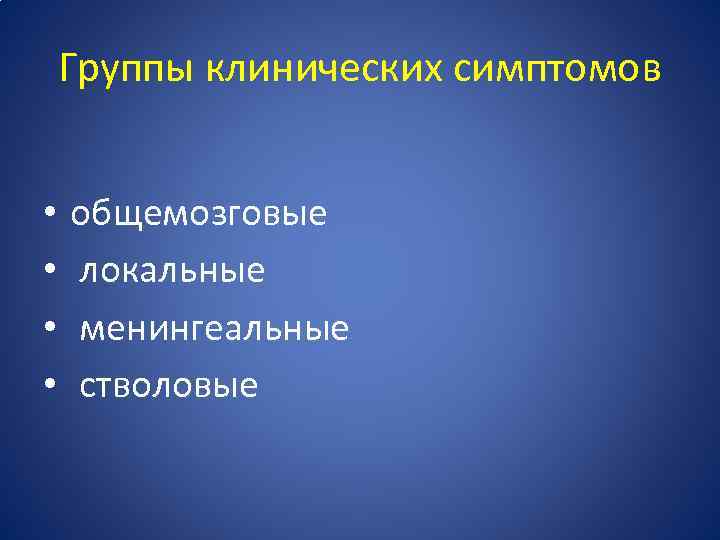 Группы клинических симптомов

• общемозговые
• локальные
• менингеальные
• стволовые